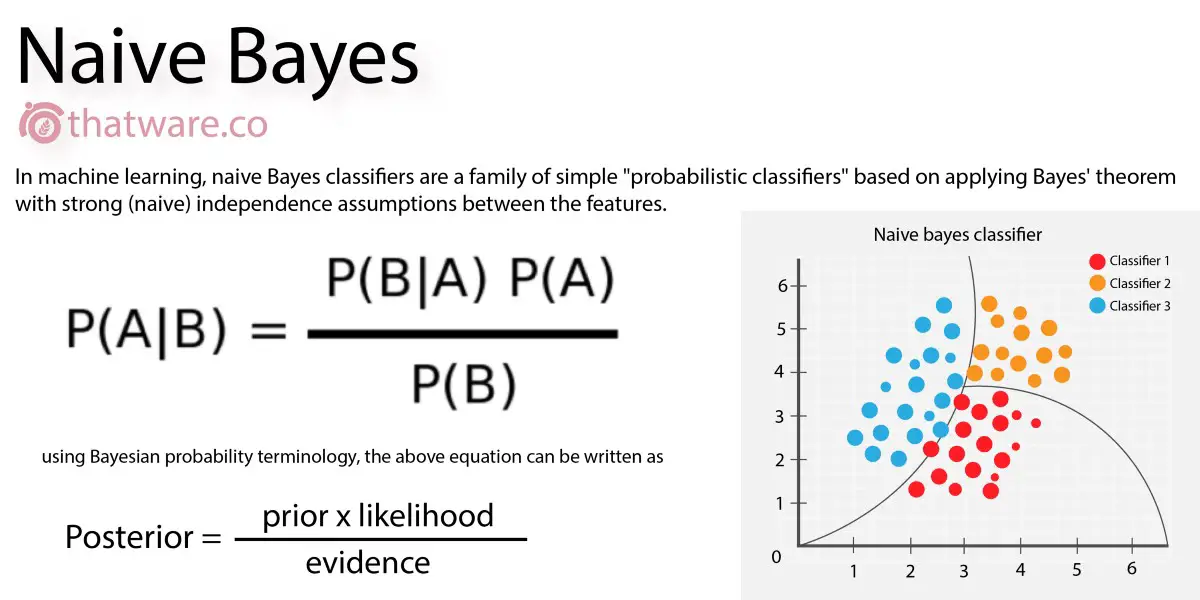 Naive Bayes

thatware.co

In machine learning, naive Bayes classifiers are a family of simple "probabilistic classifiers" based on applying Bayes' theorem with strong (naive) independence assumptions between the features.

$P(A|B) = \frac{P(B|A)\ P(A)}{P(B)}$

using Bayesian probability terminology, the above equation can be written as

$\text{Posterior} = \frac{\text{prior x likelihood}}{\text{evidence}}$

Naive bayes classifier

Classifier 1
Classifier 2
Classifier 3

6
5
4
3
2
1
0
1 2 3 4 5 6